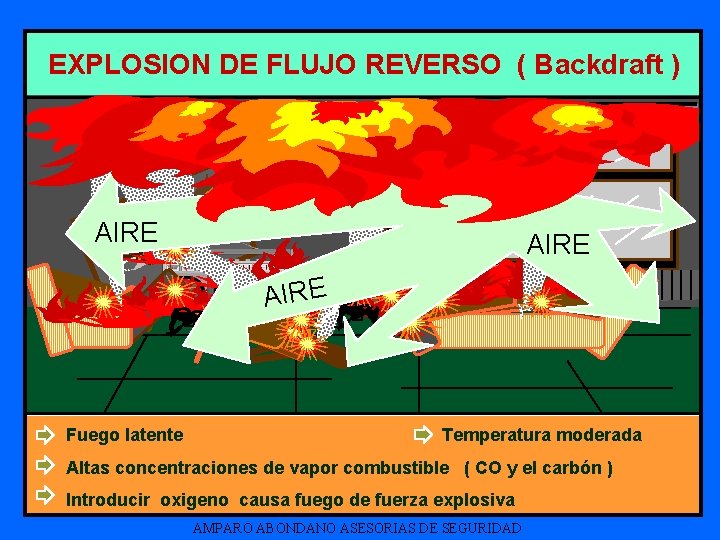 EXPLOSION DE FLUJO REVERSO ( Backdraft )

AIRE

AIRE

AIRE

Fuego latente

Temperatura moderada

Altas concentraciones de vapor combustible ( CO y el carbón )

Introducir oxigeno causa fuego de fuerza explosiva

AMPARO ABONDANO ASESORIAS DE SEGURIDAD